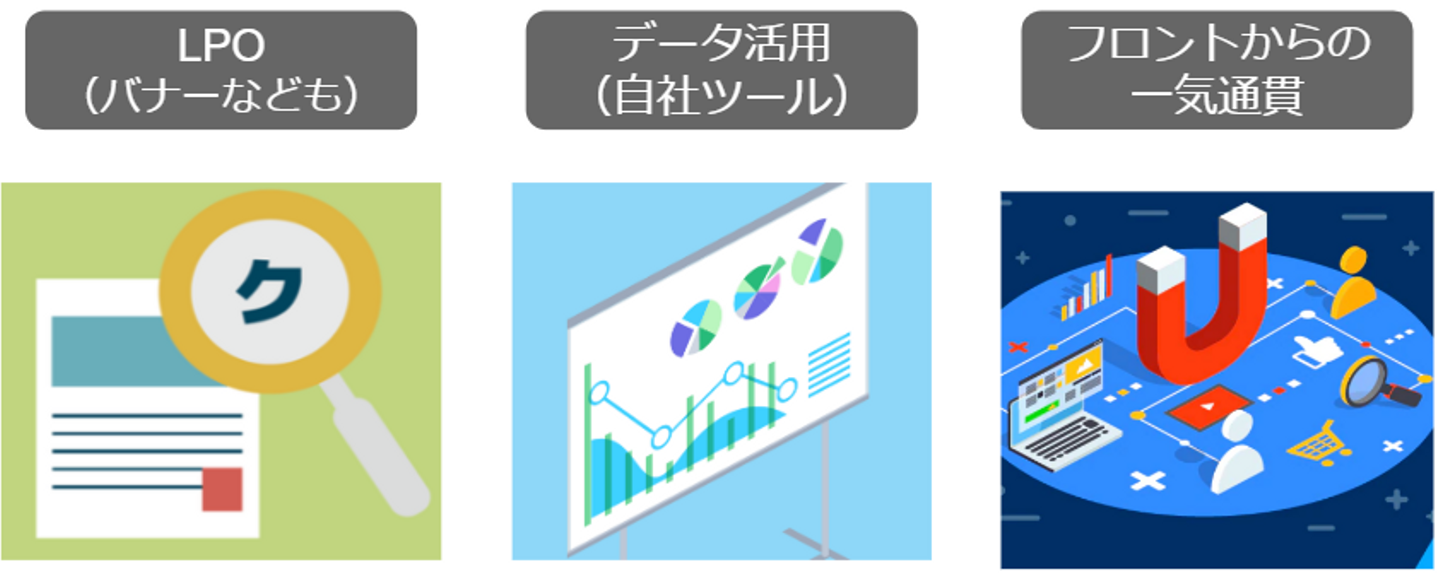 LPO
（バナーなども）

データ活用
（自社ツール）

フロントからの
一気通貫

ク